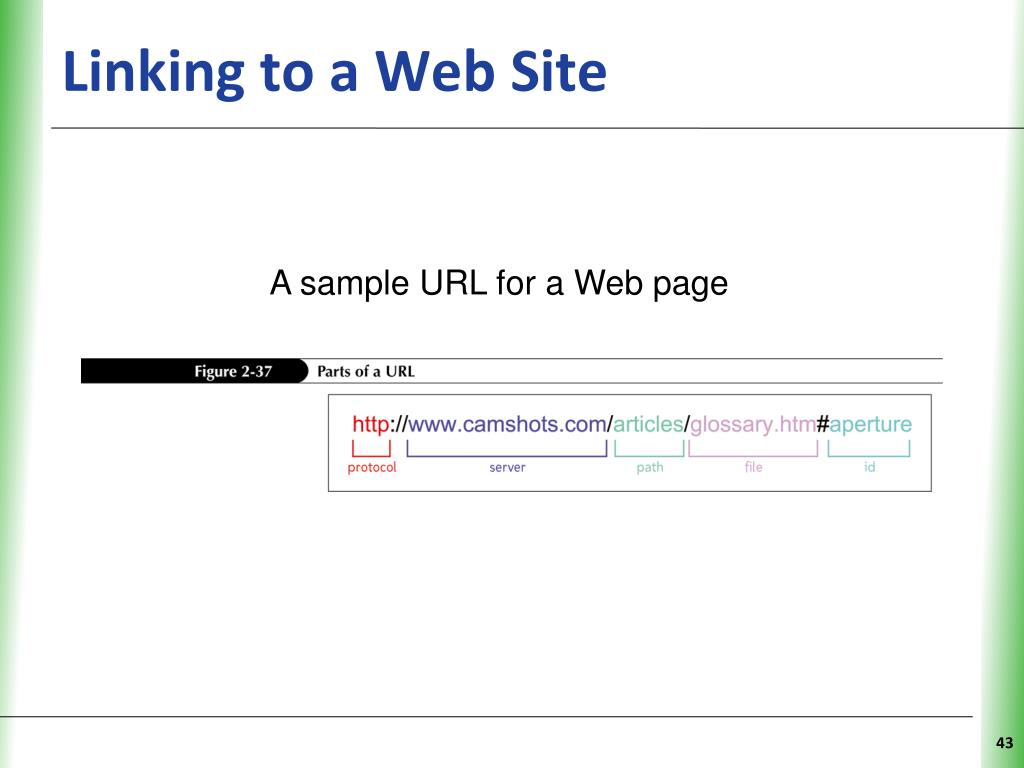 Linking to a Web Site

A sample URL for a Web page

Figure 2-37 Parts of a URL

http://www.camshots.com/articles/glossary.htm#aperture

protocol server path file id

43